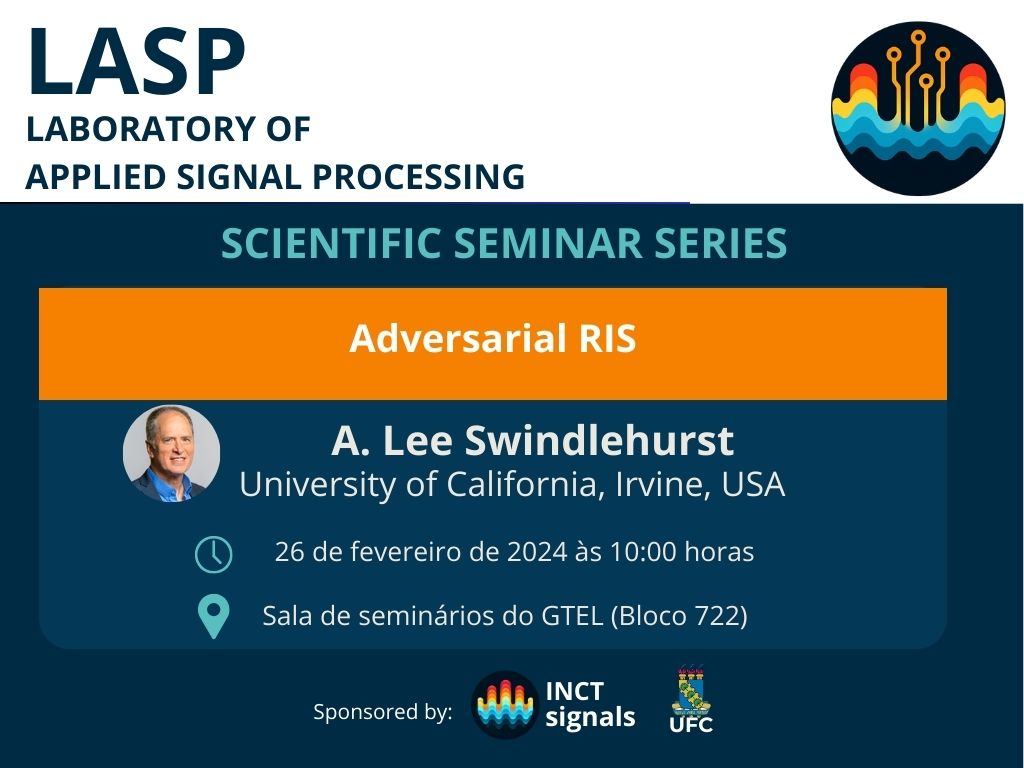 LASP
LABORATORY OF
APPLIED SIGNAL PROCESSING

SCIENTIFIC SEMINAR SERIES

Adversarial RIS

A. Lee Swindlehurst
University of California, Irvine, USA

26 de fevereiro de 2024 às 10:00 horas

Sala de seminários do GTEL (Bloco 722)

Sponsored by: INCT signals UFC